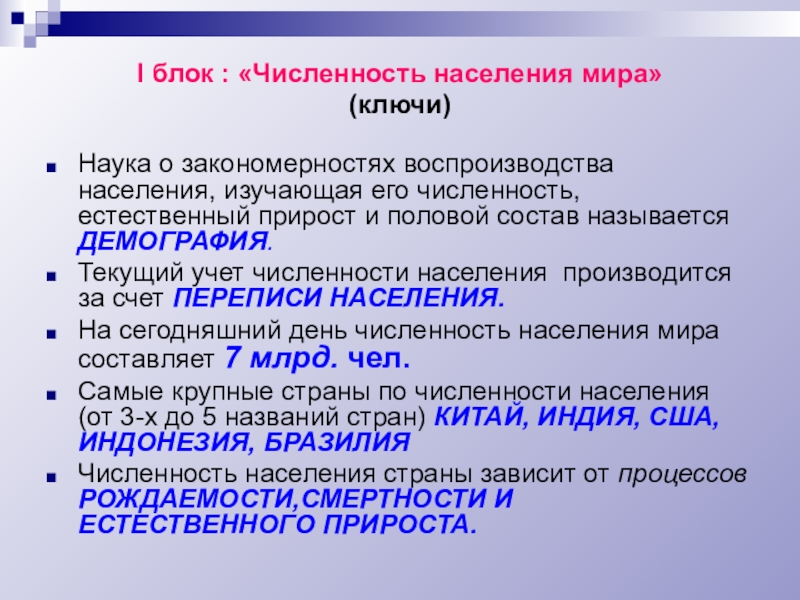 I блок : «Численность населения мира»
(ключи)

Наука о закономерностях воспроизводства населения, изучающая его численность, естественный прирост и половой состав называется ДЕМОГРАФИЯ.

Текущий учет численности населения производится за счет ПЕРЕПИСИ НАСЕЛЕНИЯ.

На сегодняшний день численность населения мира составляет 7 млрд. чел.

Самые крупные страны по численности населения (от 3-х до 5 названий стран) КИТАЙ, ИНДИЯ, США, ИНДОНЕЗИЯ, БРАЗИЛИЯ

Численность населения страны зависит от процессов РОЖДАЕМОСТИ,СМЕРТНОСТИ И ЕСТЕСТВЕННОГО ПРИРОСТА.